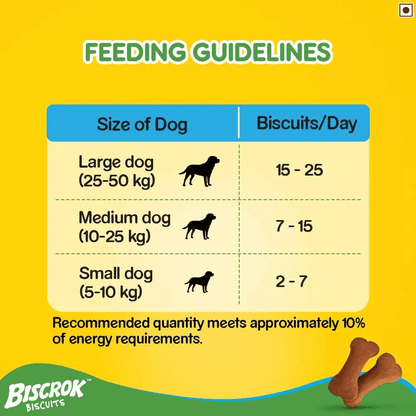 FEEDING GUIDELINES

| Size of Dog | Biscuits/Day |
|---|---|
| Large dog (25-50 kg) | 15 - 25 |
| Medium dog (10-25 kg) | 7 - 15 |
| Small dog (5-10 kg) | 2 - 7 |

Recommended quantity meets approximately 10% of energy requirements.

BISCROK™ BISCUITS